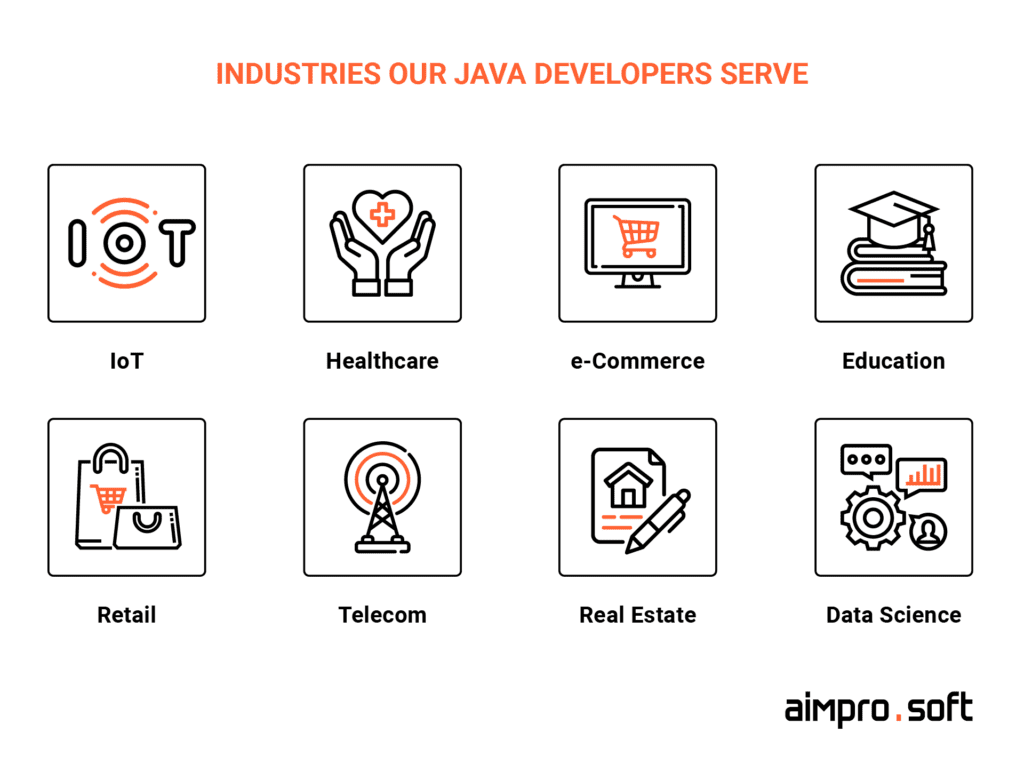 INDUSTRIES OUR JAVA DEVELOPERS SERVE

IOT

IoT

Healthcare

e-Commerce

Education

Retail

Telecom

Real Estate

Data Science

aimpro.soft